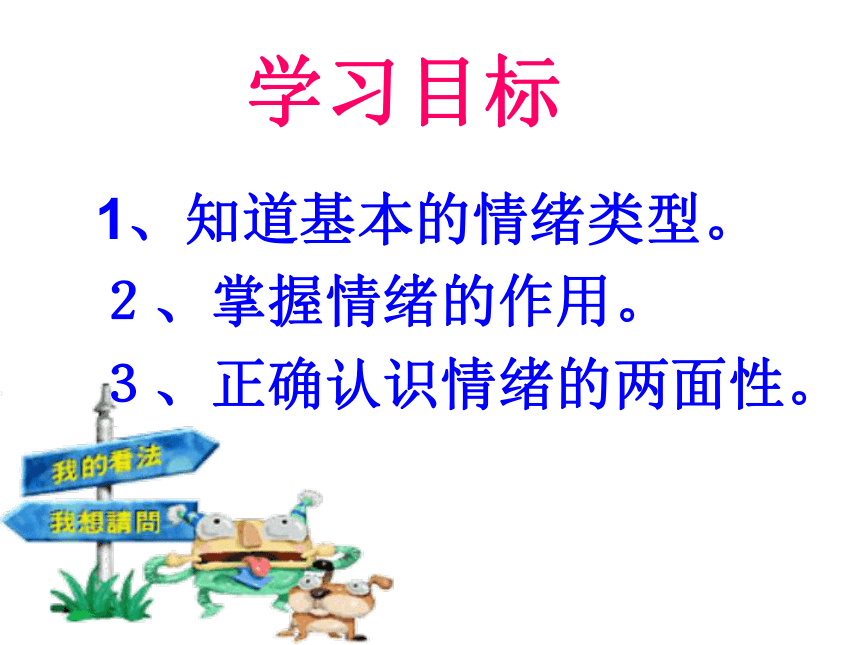 学习目标

1、知道基本的情绪类型。

2、掌握情绪的作用。

3、正确认识情绪的两面性。

我的看法

我想請問